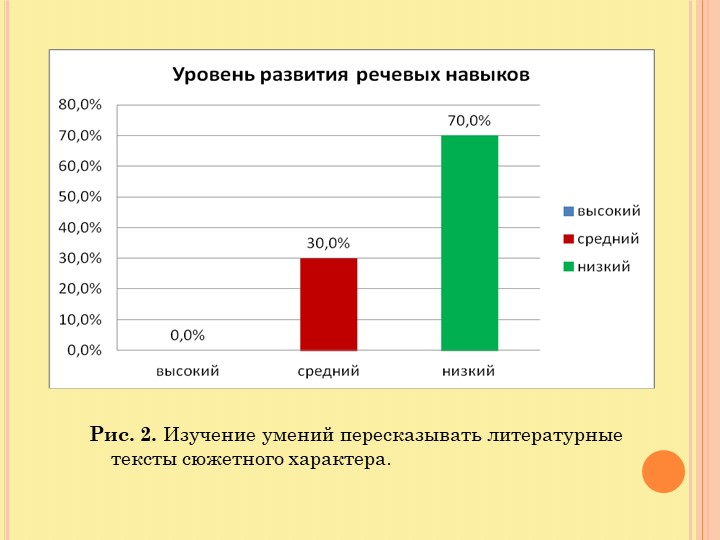 Уровень развития речевых навыков

80,0%
70,0%
60,0%
50,0%
40,0%
30,0%
20,0%
10,0%
0,0%

0,0%
30,0%
70,0%

высокий
средний
низкий

высокий
средний
низкий

Рис. 2. Изучение умений пересказывать литературные тексты сюжетного характера.